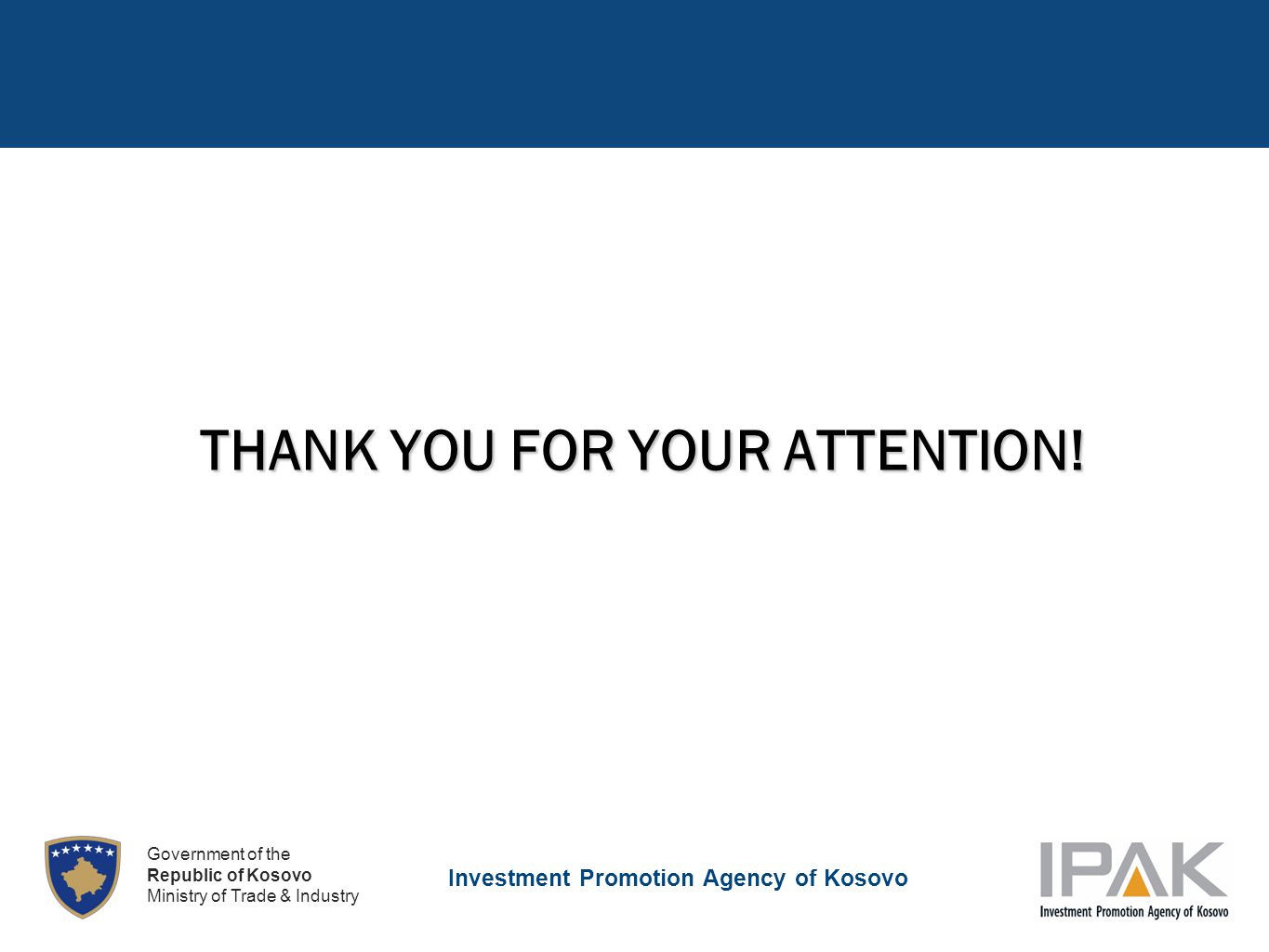 THANK YOU FOR YOUR ATTENTION!

Government of the
Republic of Kosovo
Ministry of Trade & Industry

Investment Promotion Agency of Kosovo

IPAK
Investment Promotion Agency of Kosovo